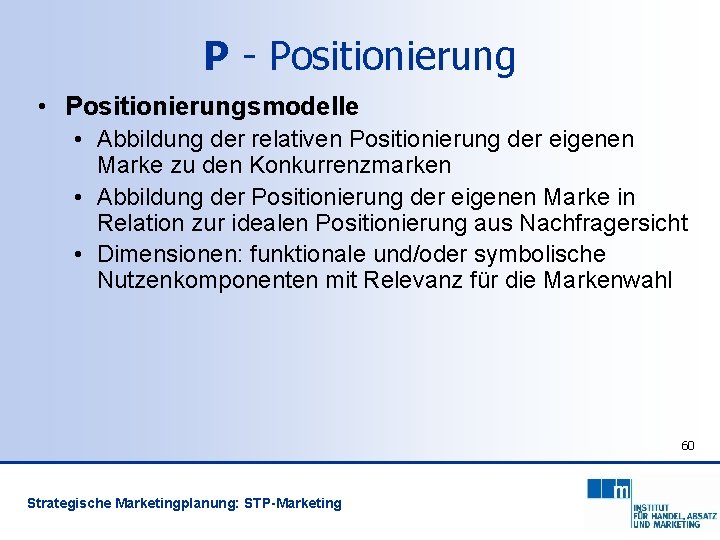 P - Positionierung

• Positionierungsmodelle
  • Abbildung der relativen Positionierung der eigenen Marke zu den Konkurrenzmarken
  • Abbildung der Positionierung der eigenen Marke in Relation zur idealen Positionierung aus Nachfragersicht
  • Dimensionen: funktionale und/oder symbolische Nutzenkomponenten mit Relevanz für die Markenwahl

60

Strategische Marketingplanung: STP-Marketing

m
INSTITUT
FÜR HANDEL, ABSATZ
UND MARKETING